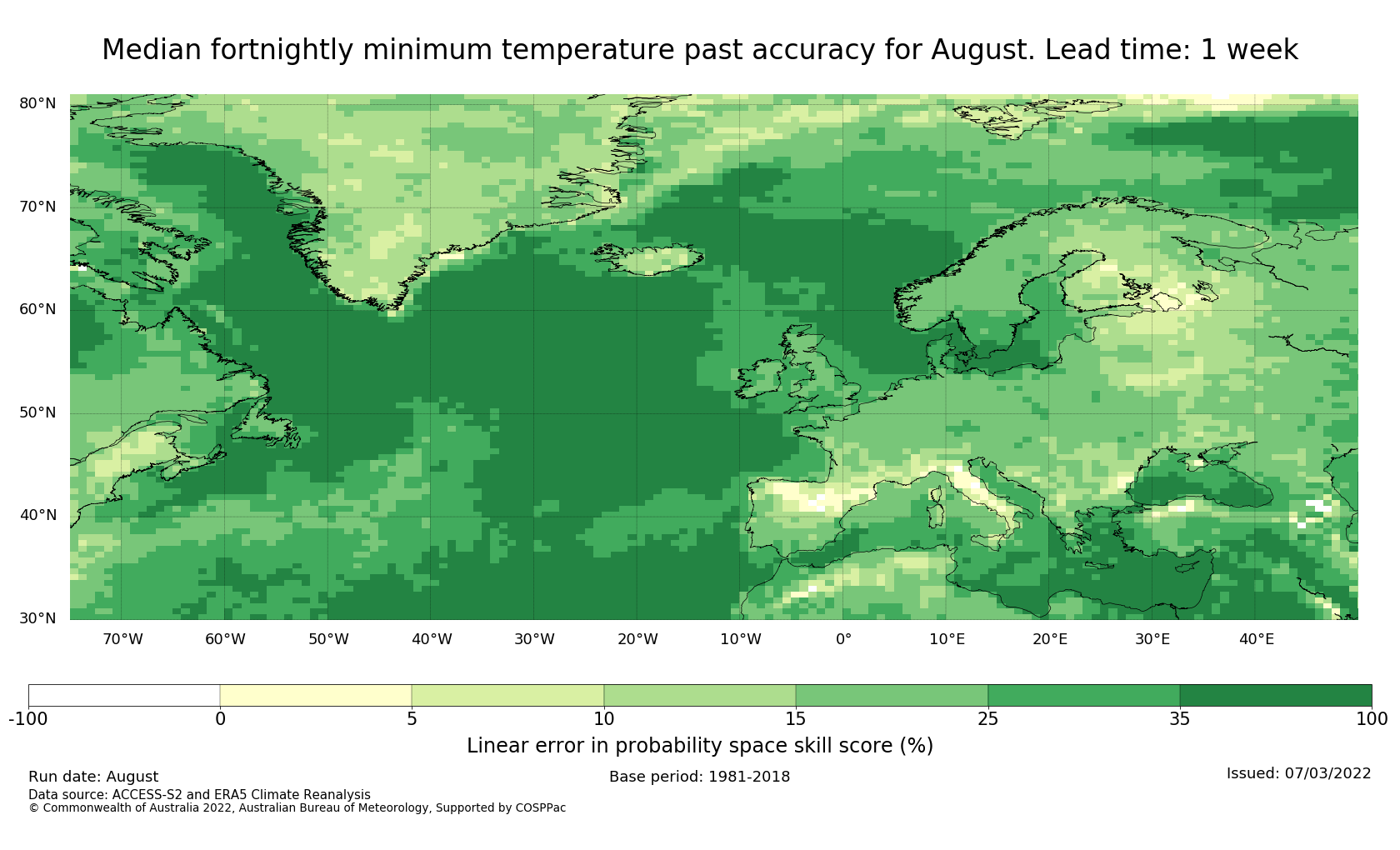 Median fortnightly minimum temperature past accuracy for August. Lead time: 1 week

80°N
70°N
60°N
50°N
40°N
30°N

70°W 60°W 50°W 40°W 30°W 20°W 10°W 0° 10°E 20°E 30°E 40°E

-100 0 5 10 15 25 35 100

Linear error in probability space skill score (%)

Run date: August
Base period: 1981-2018
Issued: 07/03/2022
Data source: ACCESS-S2 and ERA5 Climate Reanalysis
© Commonwealth of Australia 2022, Australian Bureau of Meteorology, Supported by COSPPac